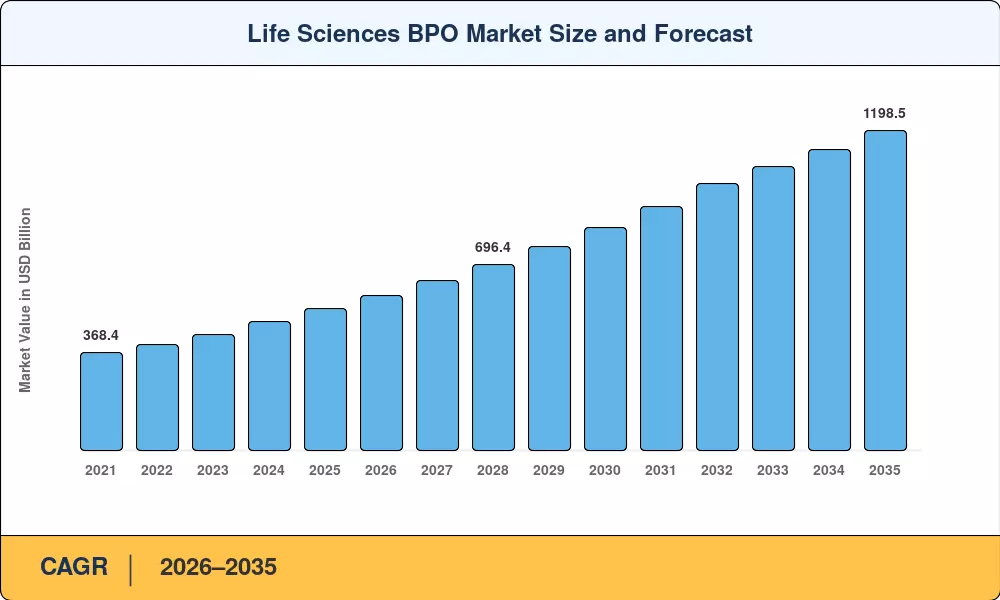 Life Sciences BPO Market Size and Forecast

Market Value in USD Billion

368.4

696.4

1198.5

2021 2022 2023 2024 2025 2026 2027 2028 2029 2030 2031 2032 2033 2034 2035

CAGR | 2026–2035